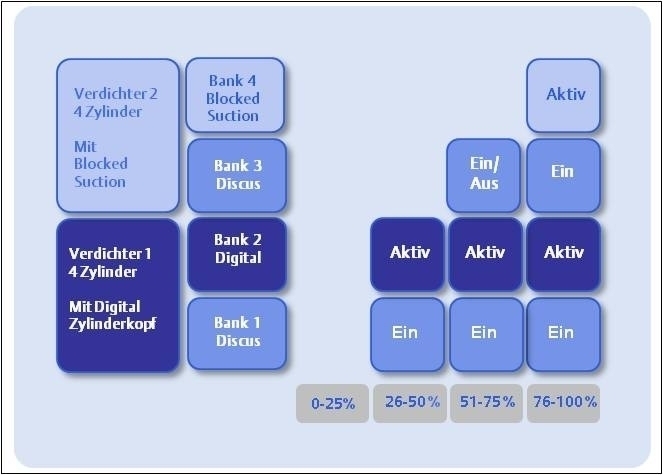 Verdichter 2
4 Zylinder

Mit
Blocked
Suction

Bank 4
Blocked
Suction

Bank 3
Discus

Verdichter 1
4 Zylinder

Mit Digital
Zylinderkopf

Bank 2
Digital

Bank 1
Discus

Aktiv

Ein/
Aus

Ein

Aktiv

Aktiv

Aktiv

Ein

Ein

Ein

0-25%

26-50%

51-75%

76-100%